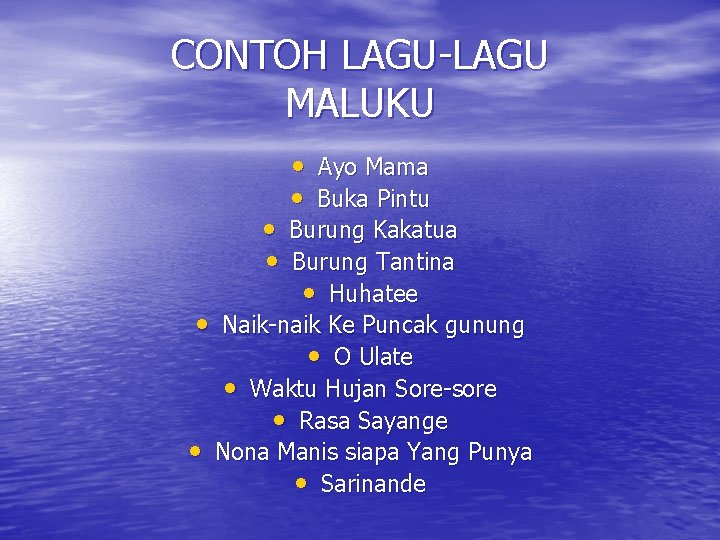 CONTOH LAGU-LAGU
MALUKU

• Ayo Mama
• Buka Pintu
• Burung Kakatua
• Burung Tantina
• Huhatee
• Naik-naik Ke Puncak gunung
• O Ulate
• Waktu Hujan Sore-sore
• Rasa Sayange
• Nona Manis siapa Yang Punya
• Sarinande